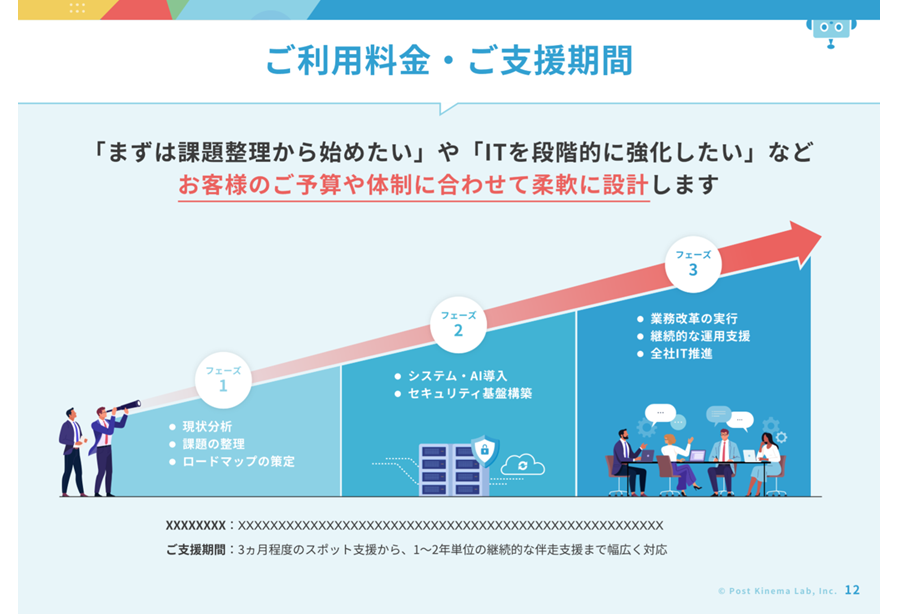 ご利用料金・ご支援期間

「まずは課題整理から始めたい」や「ITを段階的に強化したい」など
お客様のご予算や体制に合わせて柔軟に設計します

フェーズ
1

● 現状分析
● 課題の整理
● ロードマップの策定

フェーズ
2

● システム・AI導入
● セキュリティ基盤構築

フェーズ
3

● 業務改革の実行
● 継続的な運用支援
● 全社IT推進

XXXXXXXX：XXXXXXXXXXXXXXXXXXXXXXXXXXXXXXXXXXXXXXXXXXXXXXXXXXXXXXXXXX

ご支援期間：3ヵ月程度のスポット支援から、1〜2年単位の継続的な伴走支援まで幅広く対応

© Post Kinema Lab, Inc. 12